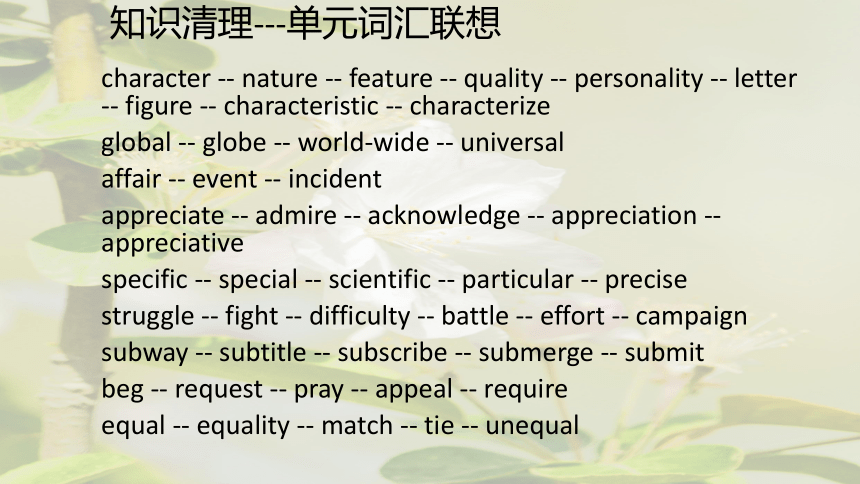 知识清理---单元词汇联想

character -- nature -- feature -- quality -- personality -- letter -- figure -- characteristic -- characterize

global -- globe -- world-wide -- universal

affair -- event -- incident

appreciate -- admire -- acknowledge -- appreciation -- appreciative

specific -- special -- scientific -- particular -- precise

struggle -- fight -- difficulty -- battle -- effort -- campaign

subway -- subtitle -- subscribe -- submerge -- submit

beg -- request -- pray -- appeal -- require

equal -- equality -- match -- tie -- unequal